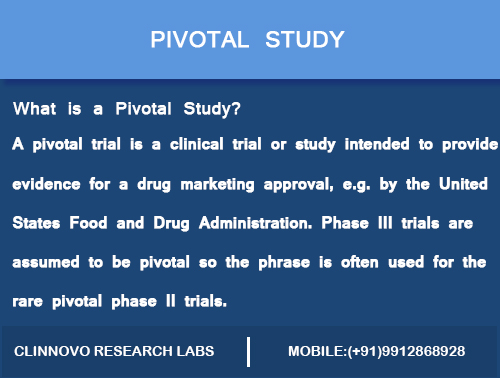 PIVOTAL STUDY

What is a Pivotal Study?

A pivotal trial is a clinical trial or study intended to provide evidence for a drug marketing approval, e.g. by the United States Food and Drug Administration. Phase III trials are assumed to be pivotal so the phrase is often used for the rare pivotal phase II trials.

CLINNOVO RESEARCH LABS | MOBILE:(+91)9912868928